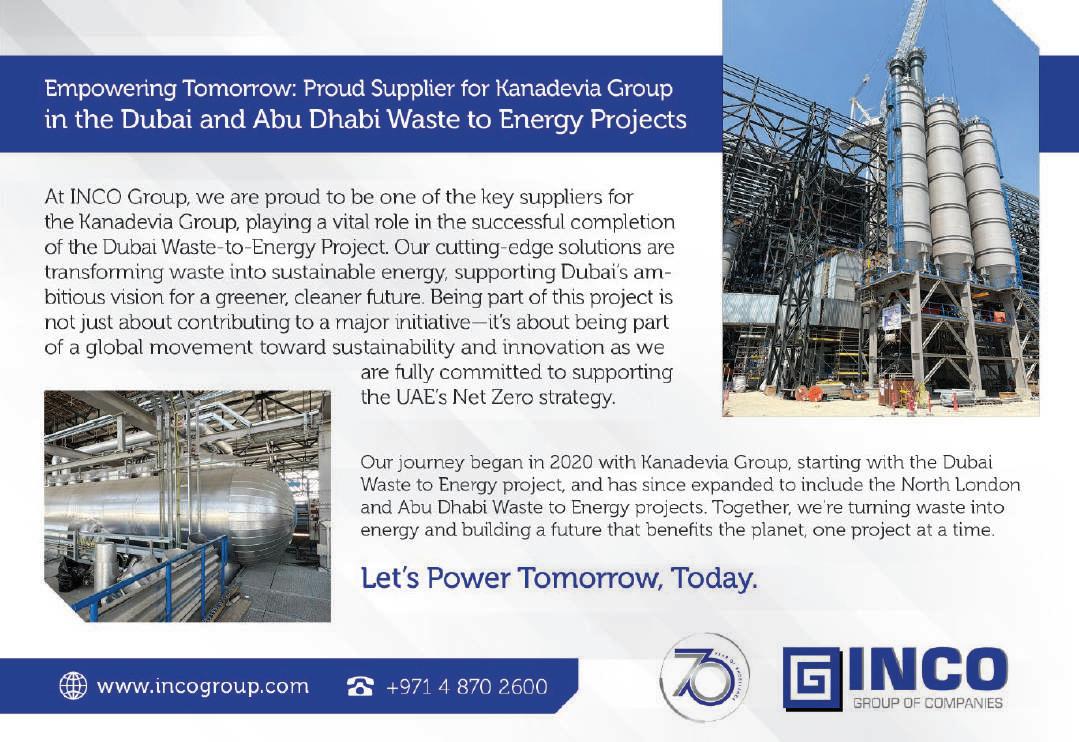 Empowering Tomorrow: Proud Supplier for Kanadevia Group in the Dubai and Abu Dhabi Waste to Energy Projects

At INCO Group, we are proud to be one of the key suppliers for the Kanadevia Group, playing a vital role in the successful completion of the Dubai Waste-to-Energy Project. Our cutting-edge solutions are transforming waste into sustainable energy, supporting Dubai's ambitious vision for a greener, cleaner future. Being part of this project is not just about contributing to a major initiative—it's about being part of a global movement toward sustainability and innovation as we are fully committed to supporting the UAE's Net Zero strategy.

Our journey began in 2020 with Kanadevia Group, starting with the Dubai Waste to Energy project, and has since expanded to include the North London and Abu Dhabi Waste to Energy projects. Together, we're turning waste into energy and building a future that benefits the planet, one project at a time.

Let's Power Tomorrow, Today.

www.incogroup.com

+971 4 870 2600

70

INCO
GROUP OF COMPANIES